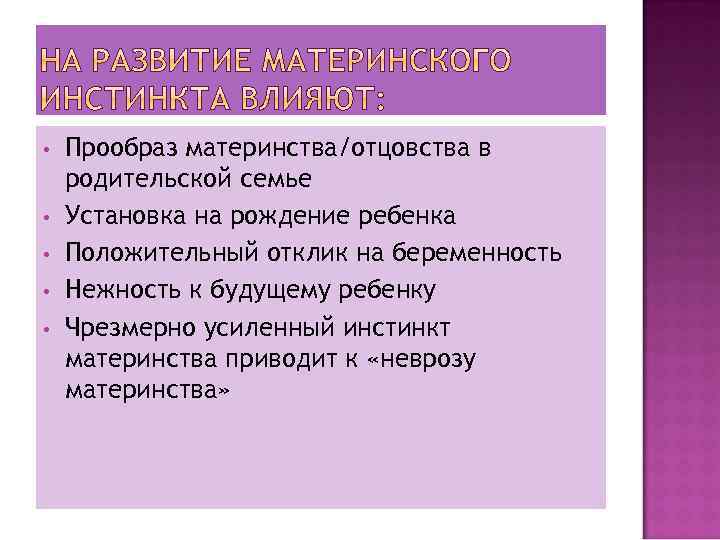 НА РАЗВИТИЕ МАТЕРИНСКОГО ИНСТИНКТА ВЛИЯЮТ:

• Прообраз материнства/отцовства в родительской семье
• Установка на рождение ребенка
• Положительный отклик на беременность
• Нежность к будущему ребенку
• Чрезмерно усиленный инстинкт материнства приводит к «неврозу материнства»